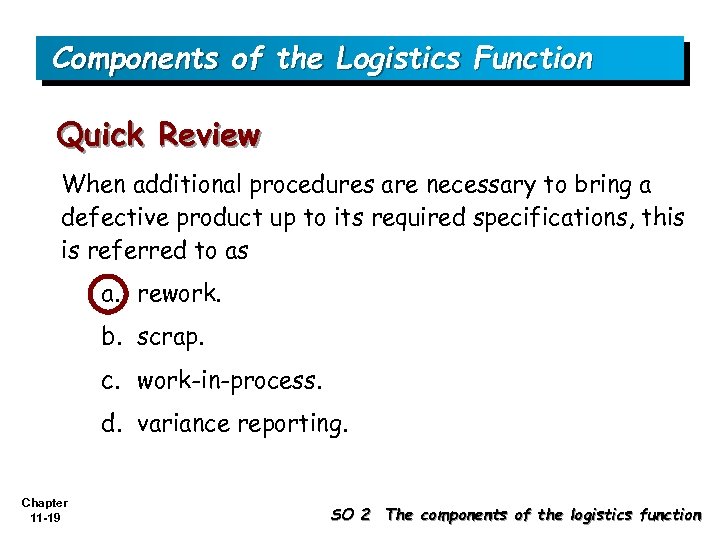 Components of the Logistics Function

Quick Review

When additional procedures are necessary to bring a defective product up to its required specifications, this is referred to as

a. rework.

b. scrap.

c. work-in-process.

d. variance reporting.

Chapter 11-19

SO 2 The components of the logistics function